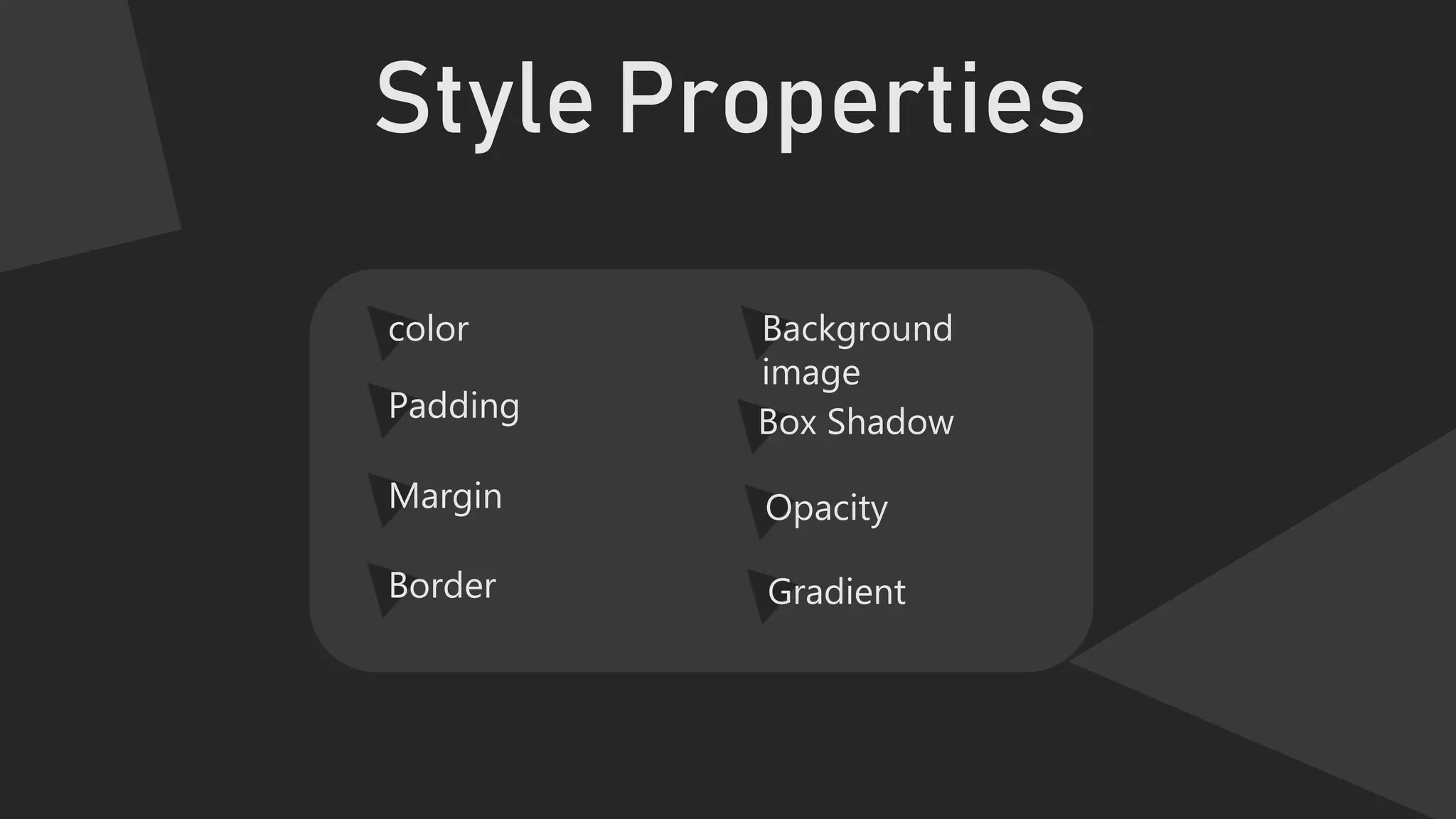 Style Properties

color

Padding

Margin

Border

Background image

Box Shadow

Opacity

Gradient